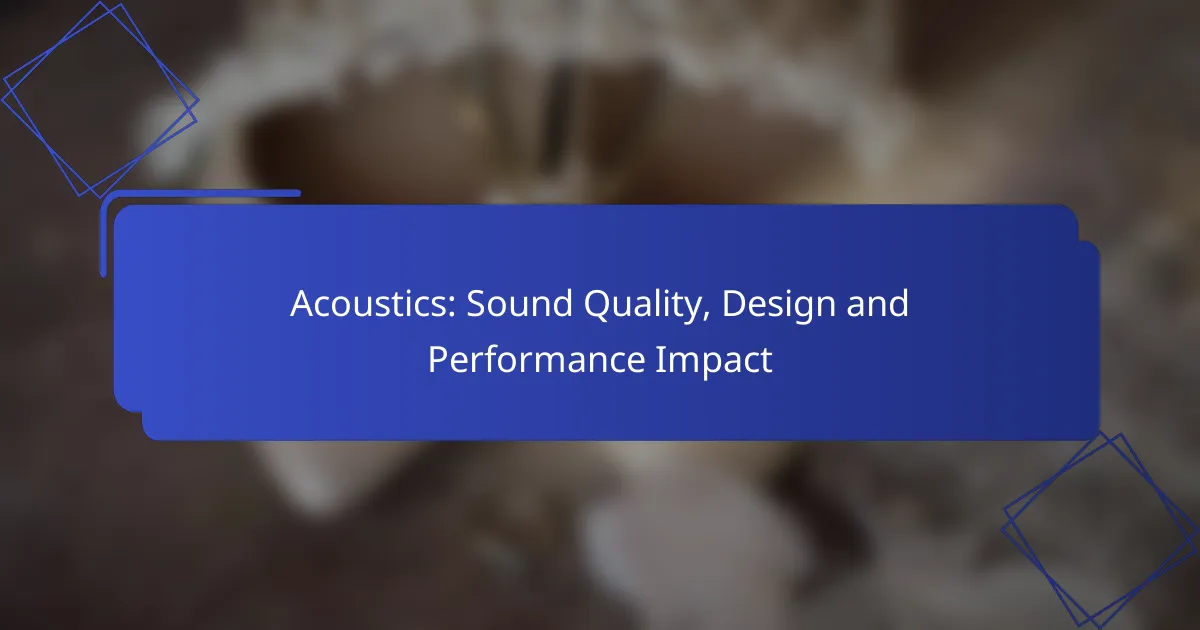 Acoustics: Sound Quality, Design and Performance Impact